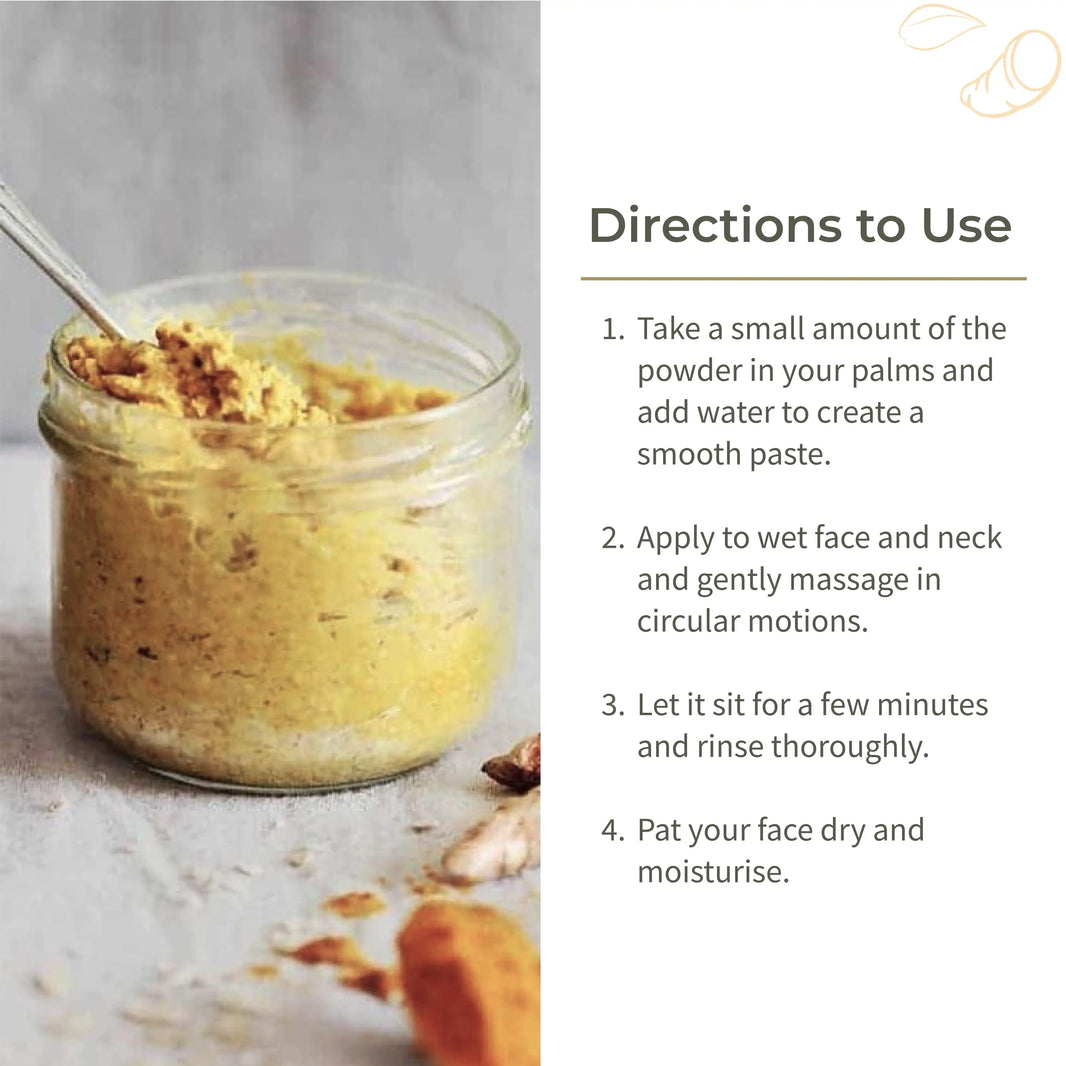 Directions to Use

1. Take a small amount of the powder in your palms and add water to create a smooth paste.

2. Apply to wet face and neck and gently massage in circular motions.

3. Let it sit for a few minutes and rinse thoroughly.

4. Pat your face dry and moisturise.